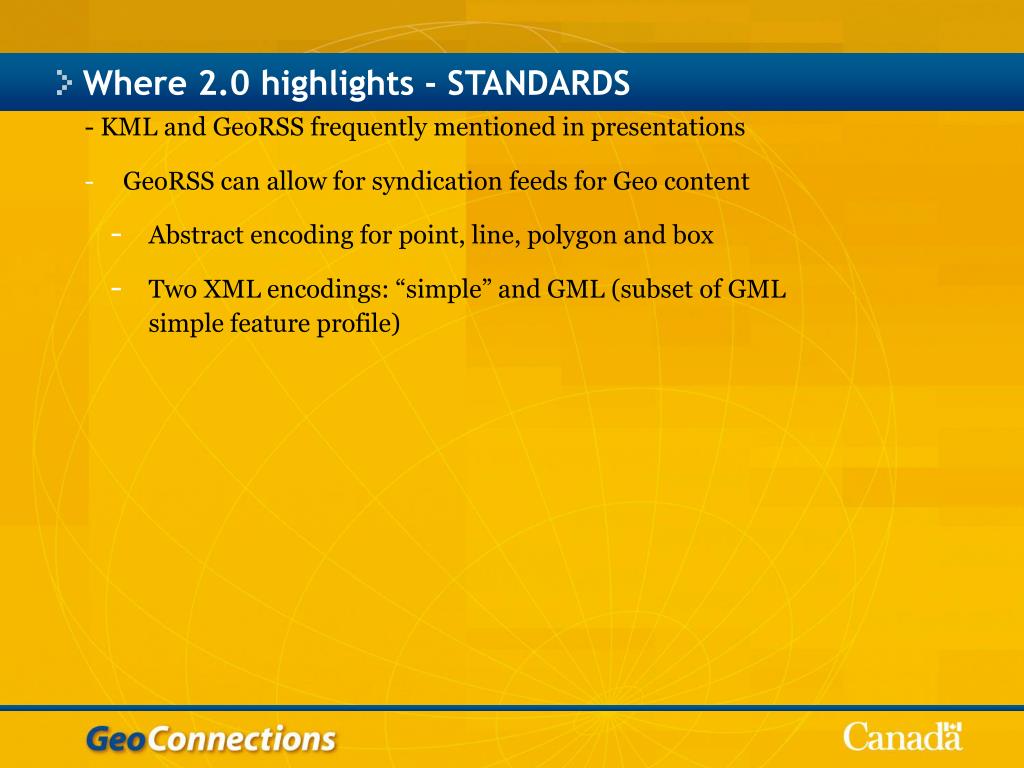 Where 2.0 highlights - STANDARDS

- KML and GeoRSS frequently mentioned in presentations

- GeoRSS can allow for syndication feeds for Geo content

- Abstract encoding for point, line, polygon and box

- Two XML encodings: “simple” and GML (subset of GML simple feature profile)

GeoConnections

Canada